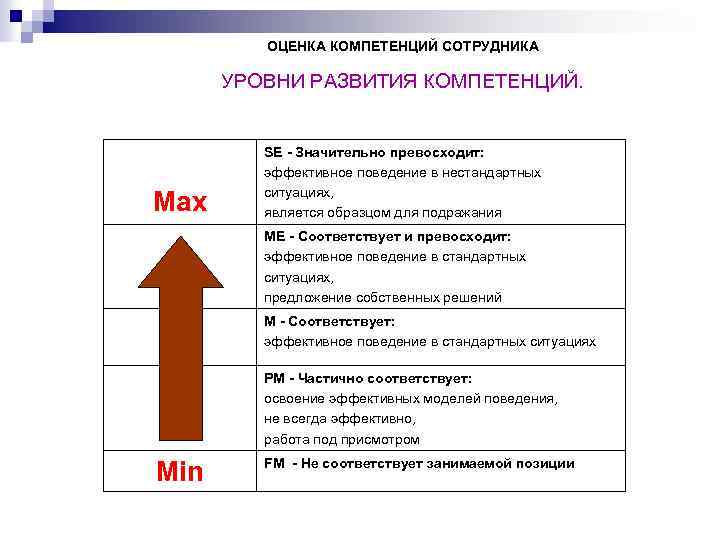 ОЦЕНКА КОМПЕТЕНЦИЙ СОТРУДНИКА

УРОВНИ РАЗВИТИЯ КОМПЕТЕНЦИЙ.

| | |
|---|---|
| Max | SE - Значительно превосходит: эффективное поведение в нестандартных ситуациях, является образцом для подражания |
| | ME - Соответствует и превосходит: эффективное поведение в стандартных ситуациях, предложение собственных решений |
| | M - Соответствует: эффективное поведение в стандартных ситуациях |
| | PM - Частично соответствует: освоение эффективных моделей поведения, не всегда эффективно, работа под присмотром |
| Min | FM - Не соответствует занимаемой позиции |